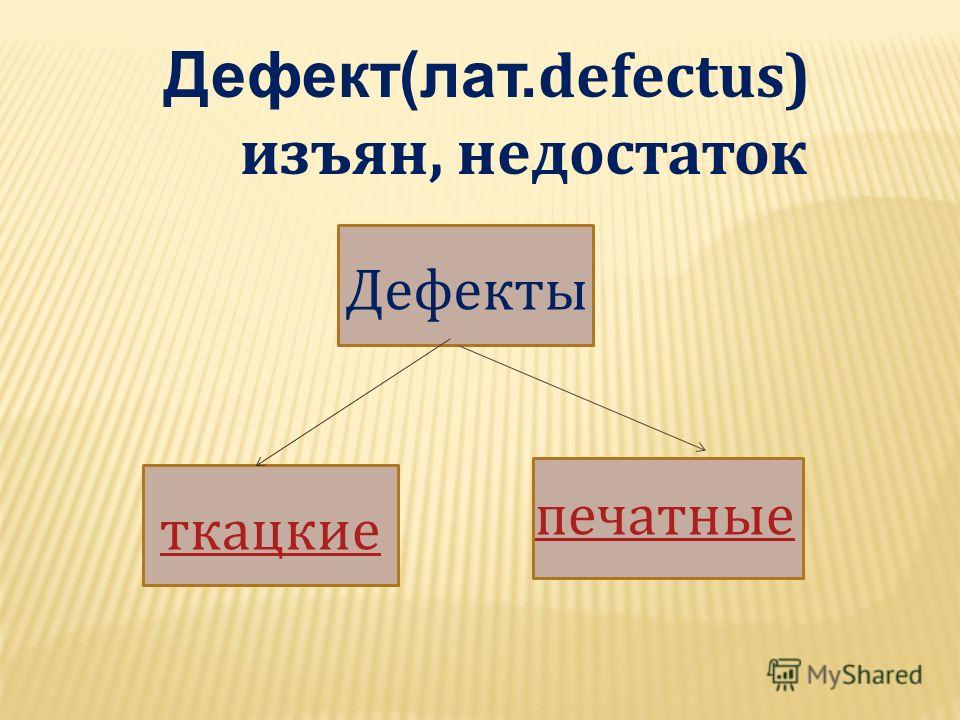 Дефект(лат.defectus) изъян, недостаток

Дефекты

ткацкие

печатные

MyShared